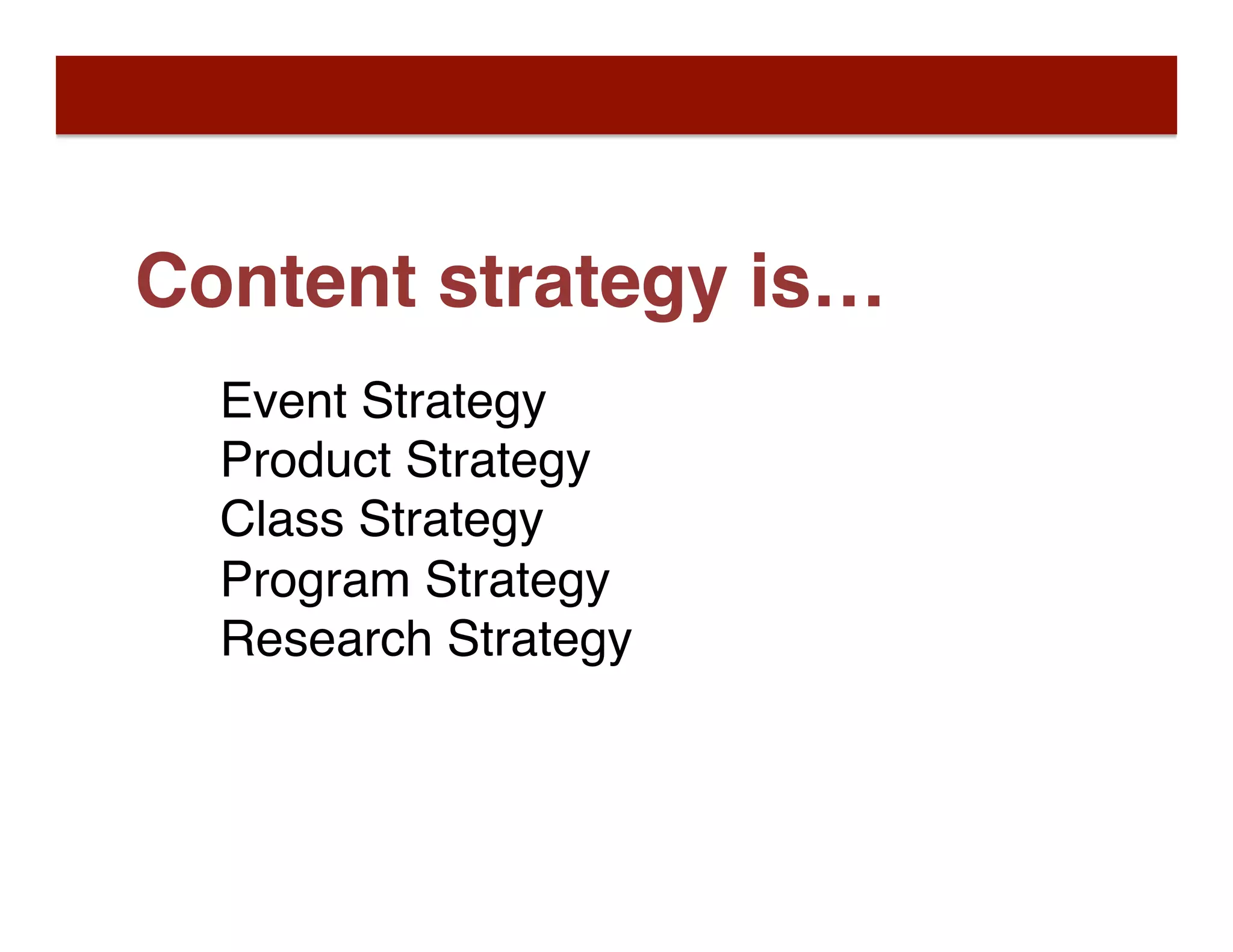 Content strategy is…

Event Strategy
Product Strategy
Class Strategy
Program Strategy
Research Strategy